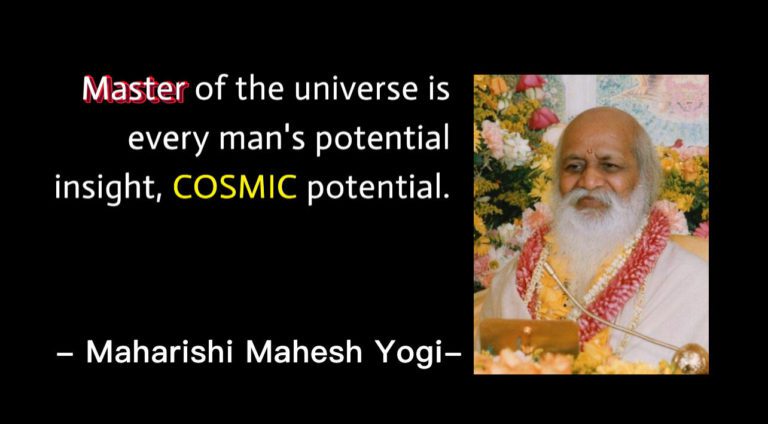 Master of the universe is every man's potential insight, COSMIC potential.

– Maharishi Mahesh Yogi–